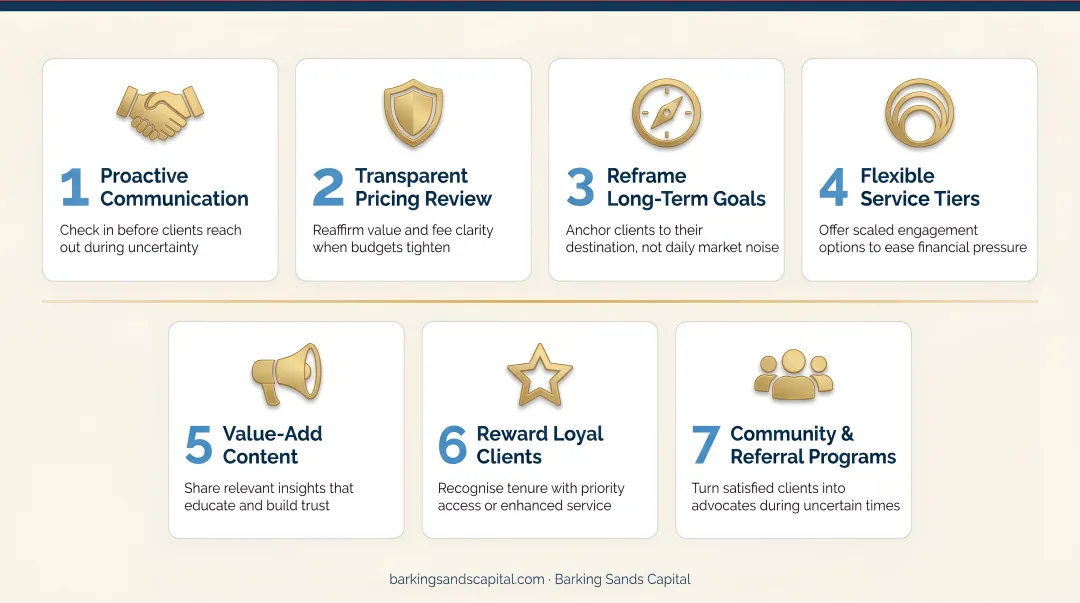 1 Proactive Communication

Check in before clients reach out during uncertainty

2 Transparent Pricing Review

Reaffirm value and fee clarity when budgets tighten

3 Reframe Long-Term Goals

Anchor clients to their destination, not daily market noise

4 Flexible Service Tiers

Offer scaled engagement options to ease financial pressure

5 Value-Add Content

Share relevant insights that educate and build trust

6 Reward Loyal Clients

Recognise tenure with priority access or enhanced service

7 Community & Referral Programs

Turn satisfied clients into advocates during uncertain times

barkingsandscapital.com · Barking Sands Capital